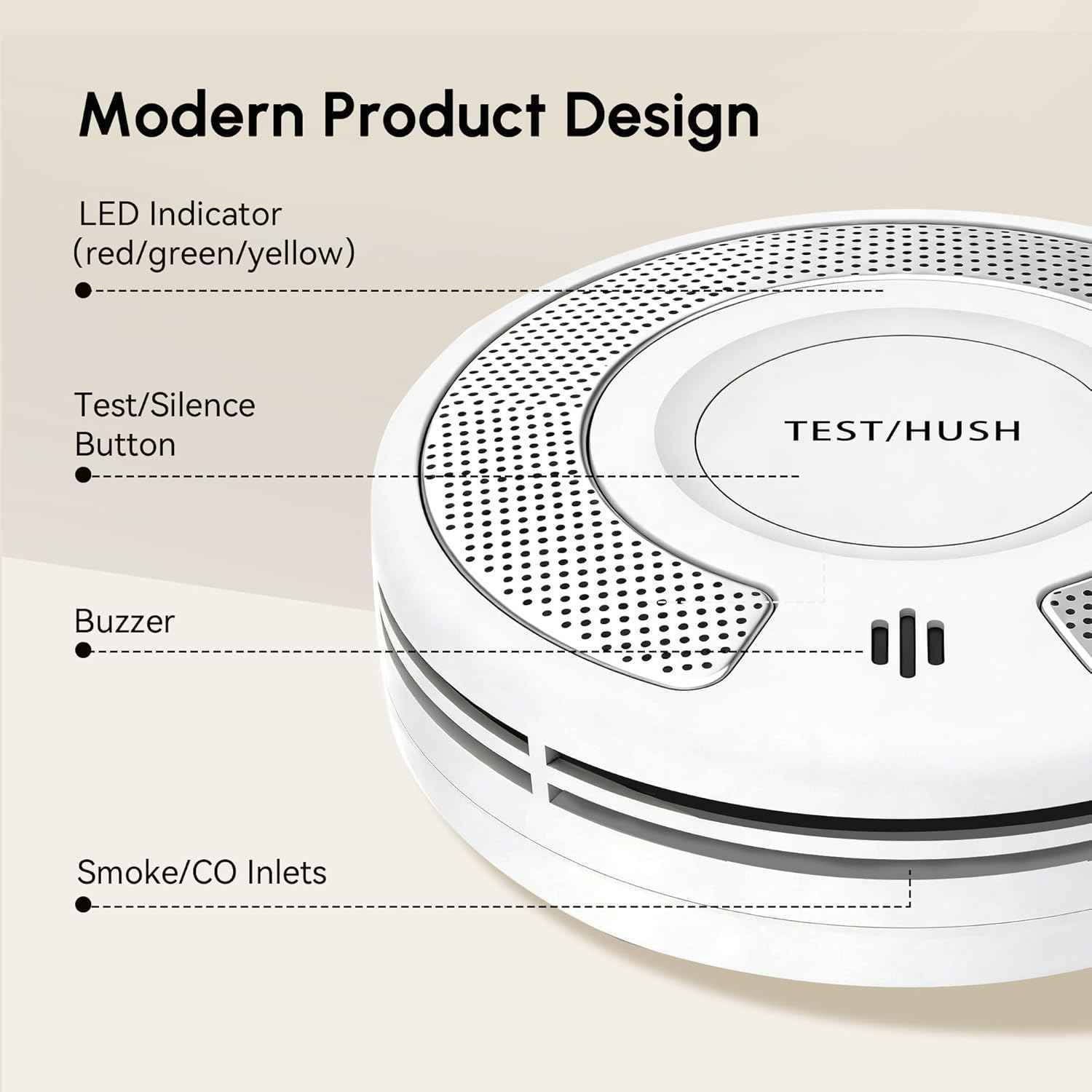 Modern Product Design

LED Indicator
(red/green/yellow)

Test/Silence
Button

TEST/HUSH

Buzzer

Smoke/CO Inlets